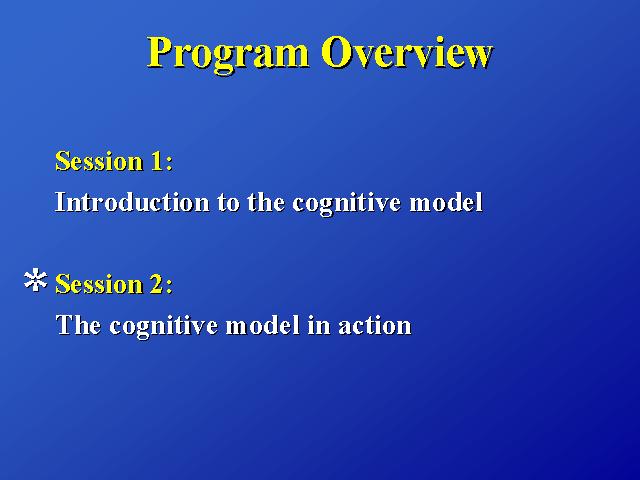 Program Overview

Session 1:
Introduction to the cognitive model

* Session 2:
The cognitive model in action